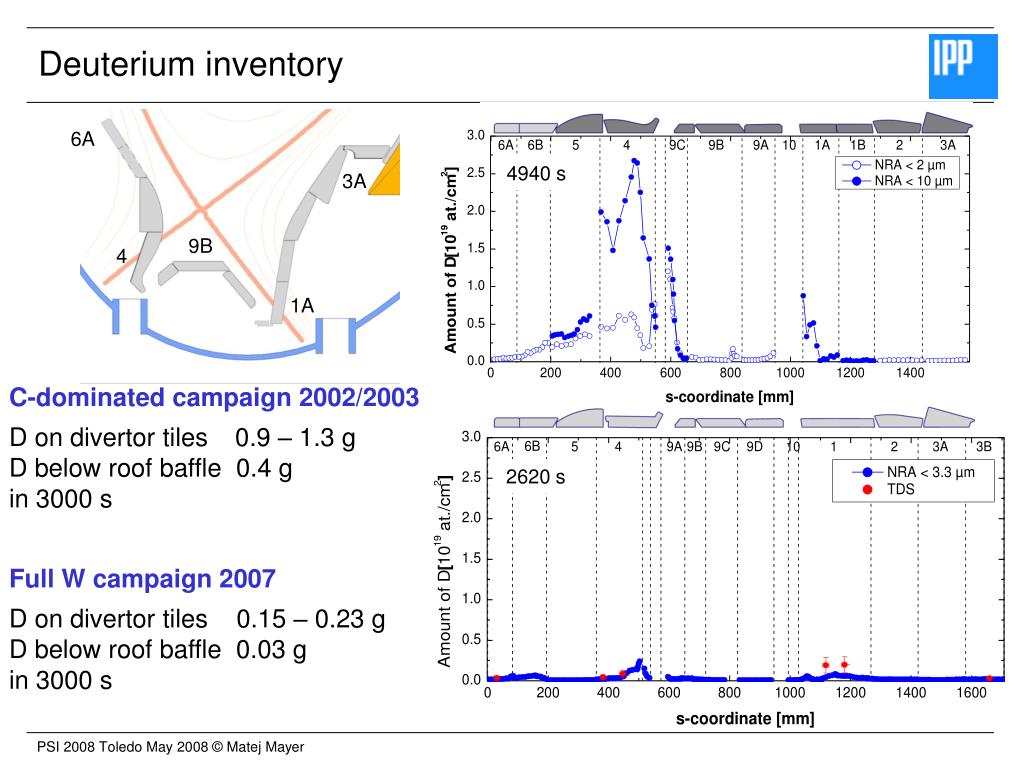 Deuterium inventory

IPP

6A
3A
4
9B
1A

C-dominated campaign 2002/2003

D on divertor tiles 0.9 – 1.3 g
D below roof baffle 0.4 g
in 3000 s

Full W campaign 2007

D on divertor tiles 0.15 – 0.23 g
D below roof baffle 0.03 g
in 3000 s

6A 6B 5 4 9C 9B 9A 10 1A 1B 2 3A
4940 s
NRA < 2 µm
NRA < 10 µm
Amount of D[$10^{19}$ at./cm$^2$]
3.0
2.5
2.0
1.5
1.0
0.5
0.0
0 200 400 600 800 1000 1200 1400
s-coordinate [mm]

6A 6B 5 4 9A 9B 9C 9D 10 1 2 3A 3B
2620 s
NRA < 3.3 µm
TDS
Amount of D[$10^{19}$ at./cm$^2$]
3.0
2.5
2.0
1.5
1.0
0.5
0.0
0 200 400 600 800 1000 1200 1400 1600
s-coordinate [mm]

PSI 2008 Toledo May 2008 © Matej Mayer